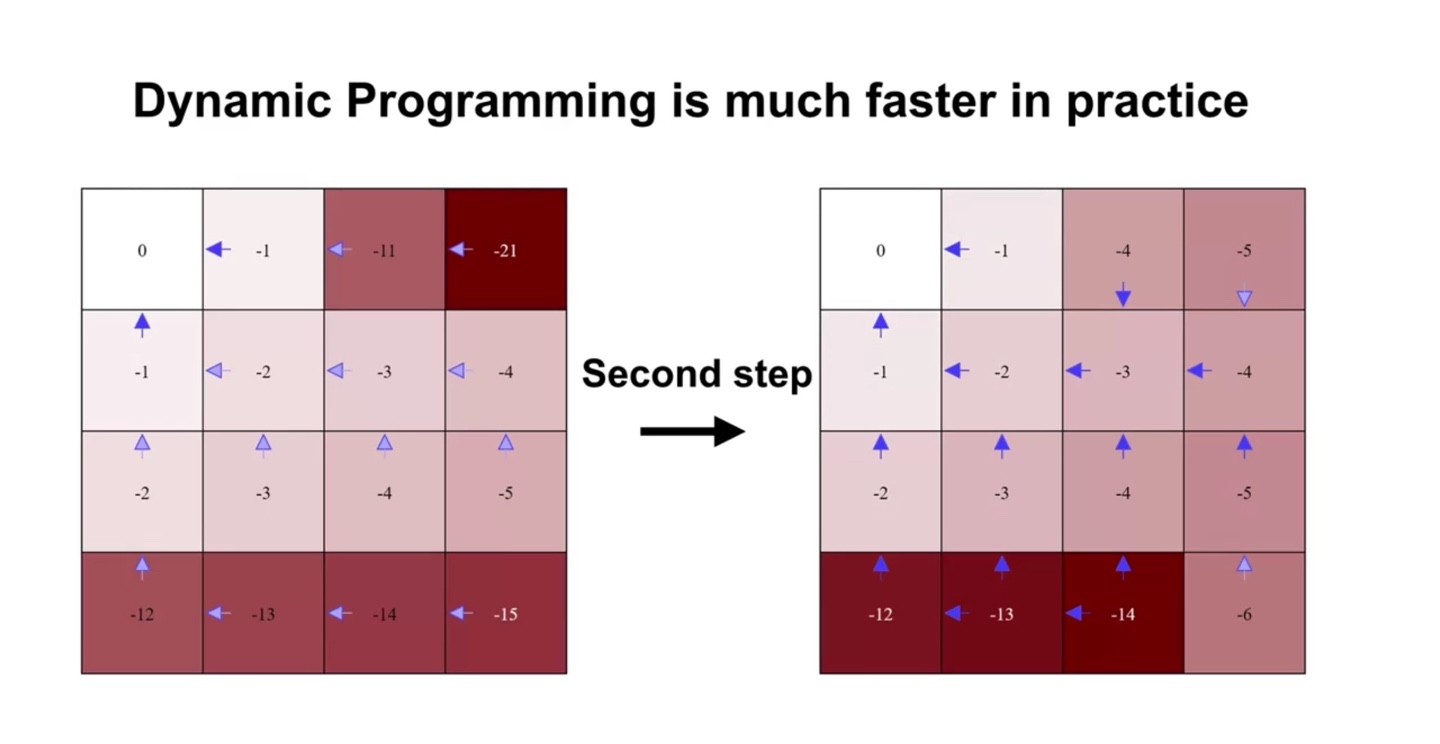 Dynamic Programming is much faster in practice

| 0 | -1 | -11 | -21 |
|---|---|---|---|
| -1 | -2 | -3 | -4 |
| -2 | -3 | -4 | -5 |
| -12 | -13 | -14 | -15 |

Second step

| 0 | -1 | -4 | -5 |
|---|---|---|---|
| -1 | -2 | -3 | -4 |
| -2 | -3 | -4 | -5 |
| -12 | -13 | -14 | -6 |